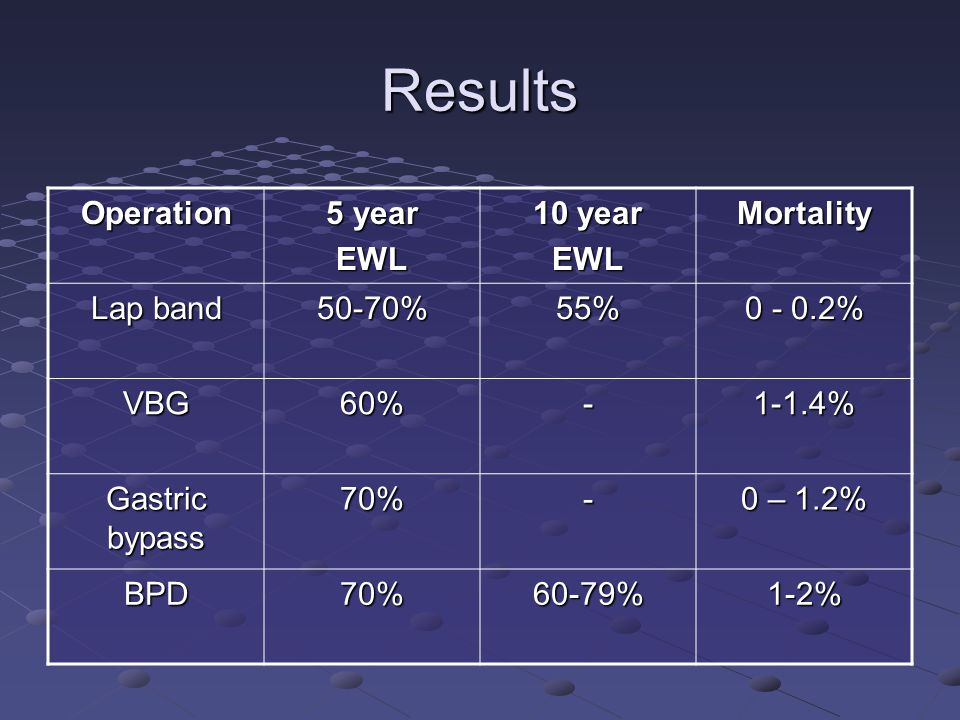 Results

| Operation | 5 year EWL | 10 year EWL | Mortality |
|---|---|---|---|
| Lap band | 50-70% | 55% | 0 - 0.2% |
| VBG | 60% | - | 1-1.4% |
| Gastric bypass | 70% | - | 0 – 1.2% |
| BPD | 70% | 60-79% | 1-2% |